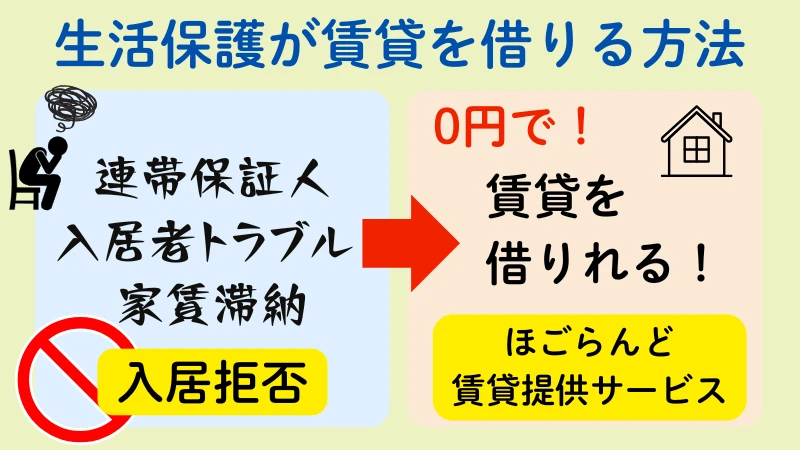 生活保護が賃貸を借りる方法

連帯保証人
入居者トラブル
家賃滞納

入居拒否

0円で！

賃貸を
借りれる！

ほごらんど
賃貸提供サービス